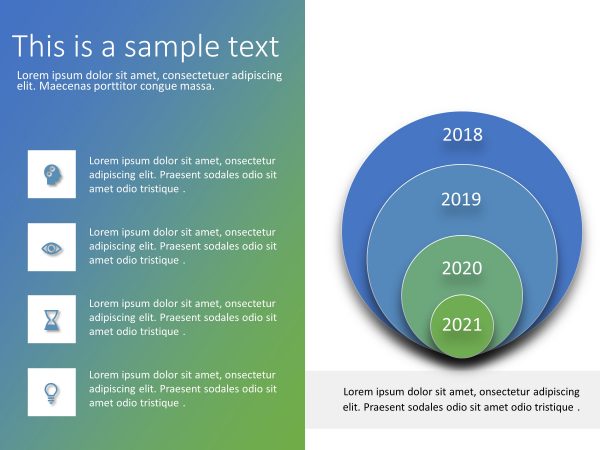 This is a sample text

Lorem ipsum dolor sit amet, consectetuer adipiscing elit. Maecenas porttitor congue massa.

Lorem ipsum dolor sit amet, onsectetur adipiscing elit. Praesent sodales odio sit amet odio tristique .

Lorem ipsum dolor sit amet, onsectetur adipiscing elit. Praesent sodales odio sit amet odio tristique .

Lorem ipsum dolor sit amet, onsectetur adipiscing elit. Praesent sodales odio sit amet odio tristique .

Lorem ipsum dolor sit amet, onsectetur adipiscing elit. Praesent sodales odio sit amet odio tristique .

2018

2019

2020

2021

Lorem ipsum dolor sit amet, onsectetur adipiscing elit. Praesent sodales odio sit amet odio tristique .